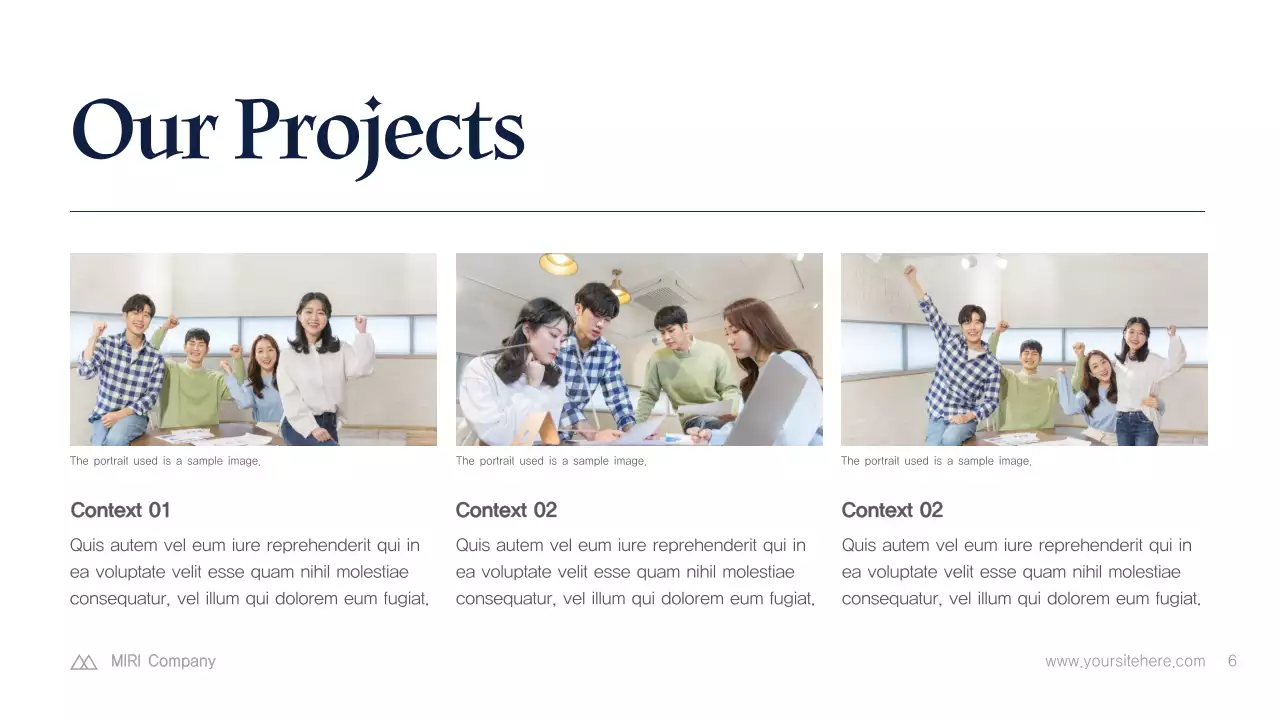 Our Projects

The portrait used is a sample image.

Context 01

Quis autem vel eum iure reprehenderit qui in ea voluptate velit esse quam nihil molestiae consequatur, vel illum qui dolorem eum fugiat.

The portrait used is a sample image.

Context 02

Quis autem vel eum iure reprehenderit qui in ea voluptate velit esse quam nihil molestiae consequatur, vel illum qui dolorem eum fugiat.

The portrait used is a sample image.

Context 02

Quis autem vel eum iure reprehenderit qui in ea voluptate velit esse quam nihil molestiae consequatur, vel illum qui dolorem eum fugiat.

MIRI Company

www.yoursitehere.com 6